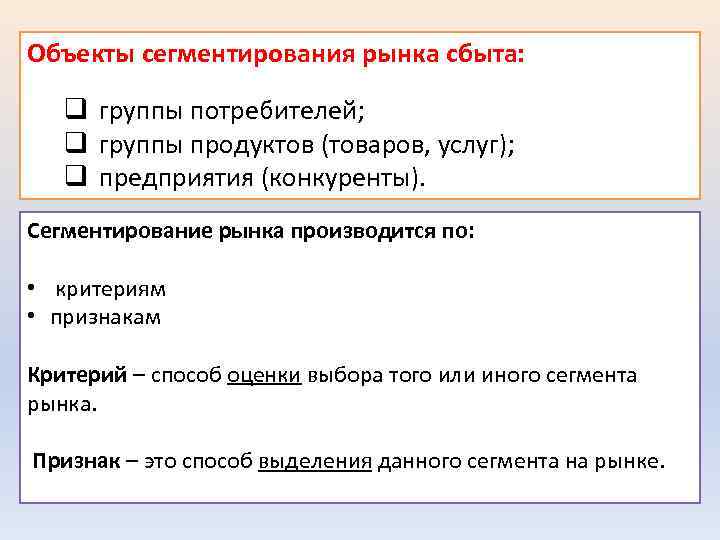 Объекты сегментирования рынка сбыта:

❑ группы потребителей;
❑ группы продуктов (товаров, услуг);
❑ предприятия (конкуренты).

Сегментирование рынка производится по:

• критериям
• признакам

Критерий – способ оценки выбора того или иного сегмента рынка.

Признак – это способ выделения данного сегмента на рынке.